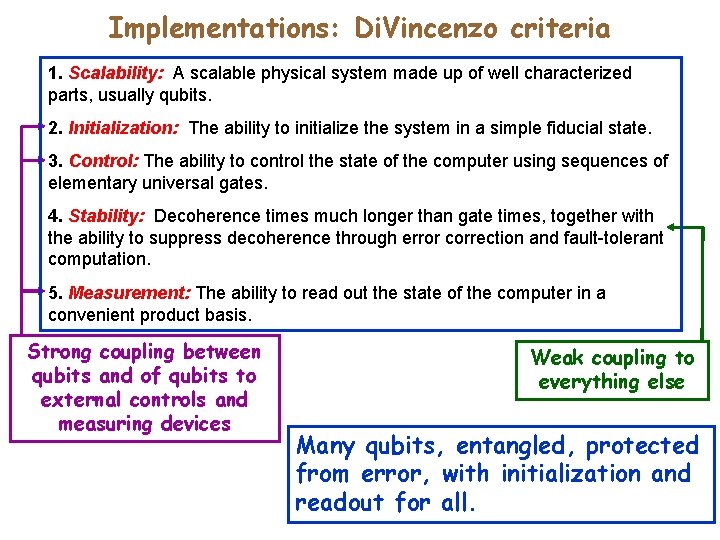 Implementations: DiVincenzo criteria

1. Scalability: A scalable physical system made up of well characterized parts, usually qubits.

2. Initialization: The ability to initialize the system in a simple fiducial state.

3. Control: The ability to control the state of the computer using sequences of elementary universal gates.

4. Stability: Decoherence times much longer than gate times, together with the ability to suppress decoherence through error correction and fault-tolerant computation.

5. Measurement: The ability to read out the state of the computer in a convenient product basis.

Strong coupling between qubits and of qubits to external controls and measuring devices

Weak coupling to everything else

Many qubits, entangled, protected from error, with initialization and readout for all.